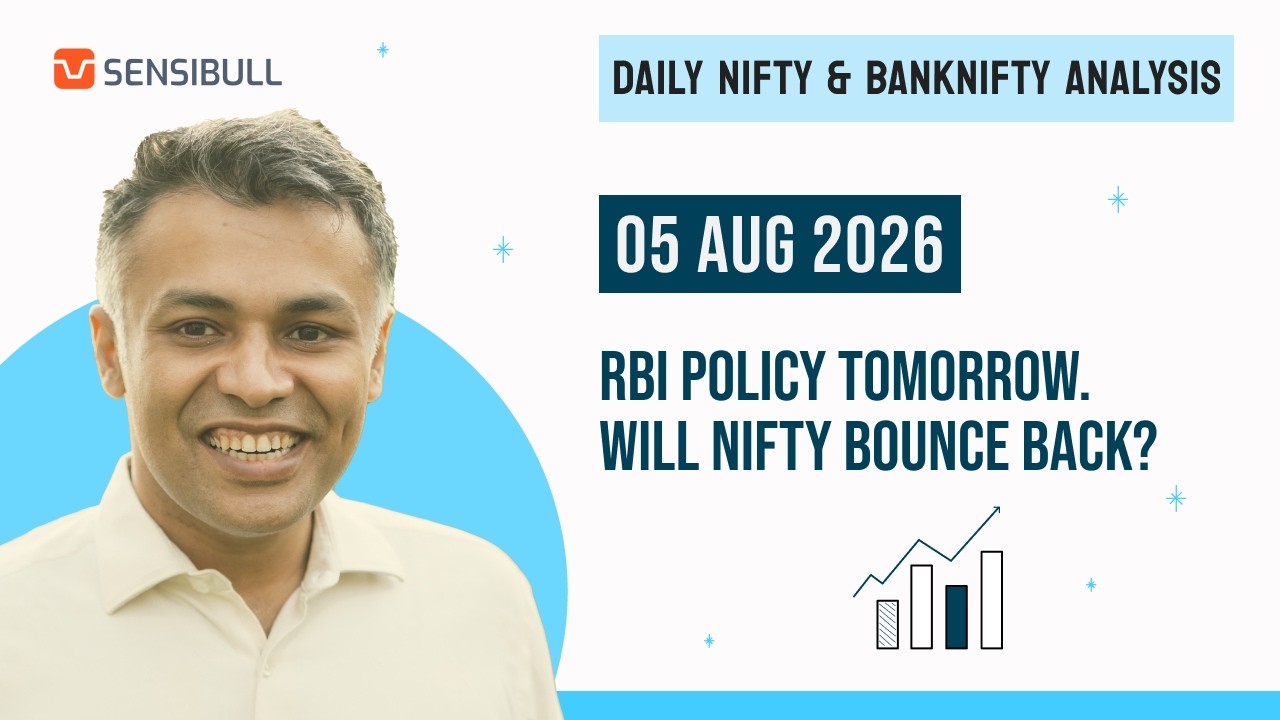 SENSIBULL

DAILY NIFTY & BANKNIFTY ANALYSIS

05 AUG 2026

RBI POLICY TOMORROW. WILL NIFTY BOUNCE BACK?